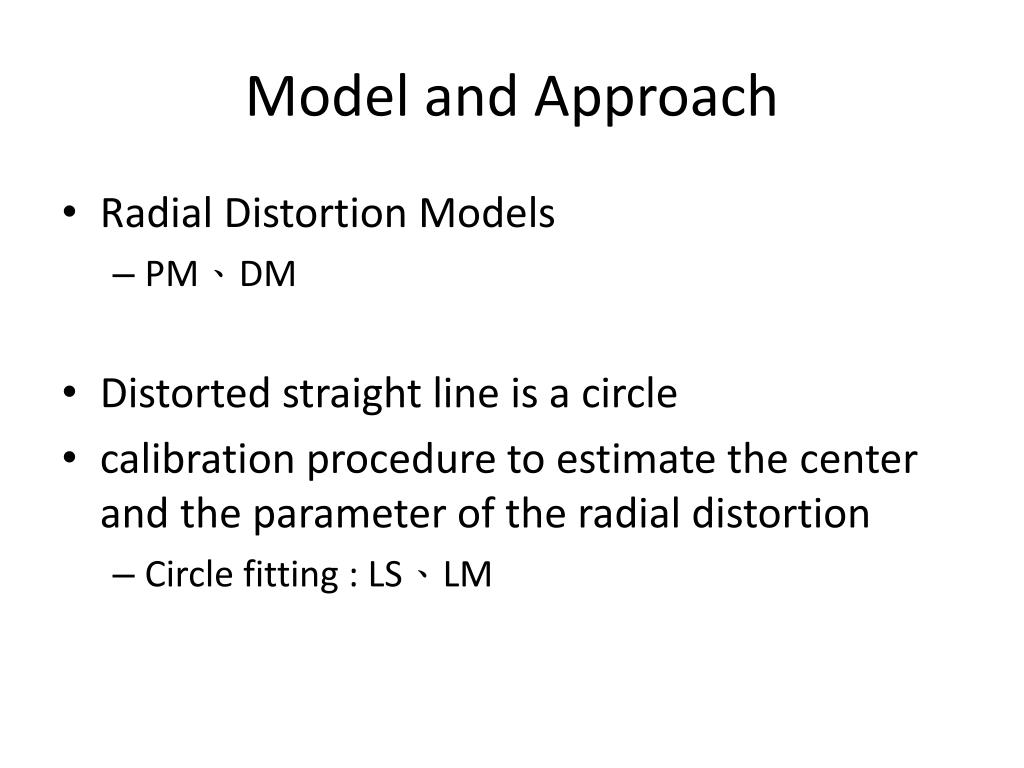 Model and Approach

• Radial Distortion Models
– PM、DM

• Distorted straight line is a circle
• calibration procedure to estimate the center and the parameter of the radial distortion
– Circle fitting : LS、LM